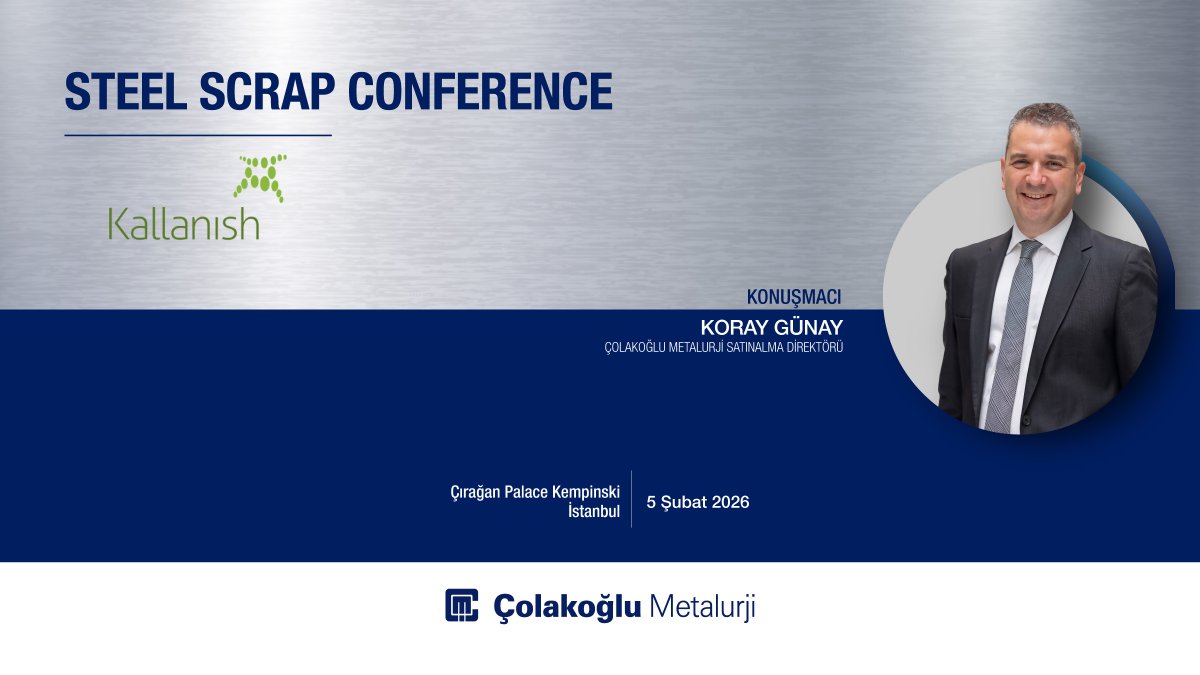 STEEL SCRAP CONFERENCE

Kallanish

KONUŞMACI
KORAY GÜNAY
ÇOLAKOĞLU METALURJİ SATINALMA DİREKTÖRÜ

Çırağan Palace Kempinski
İstanbul

5 Şubat 2026

Çolakoğlu Metalurji